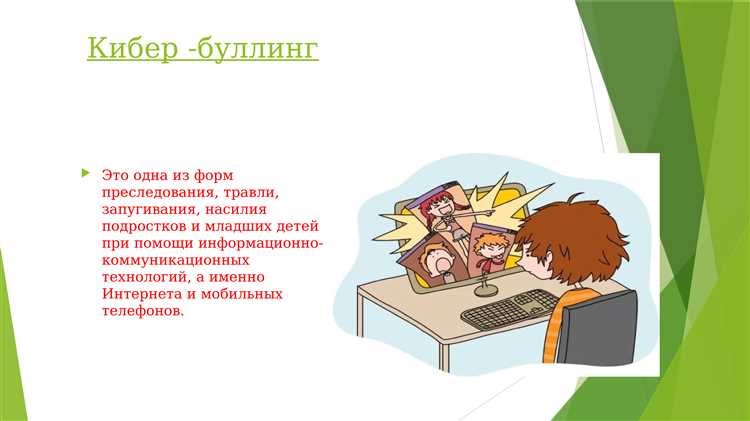 Кибер -буллинг

Это одна из форм преследования, травли, запугивания, насилия подростков и младших детей при помощи информационно-коммуникационных технологий, а именно Интернета и мобильных телефонов.